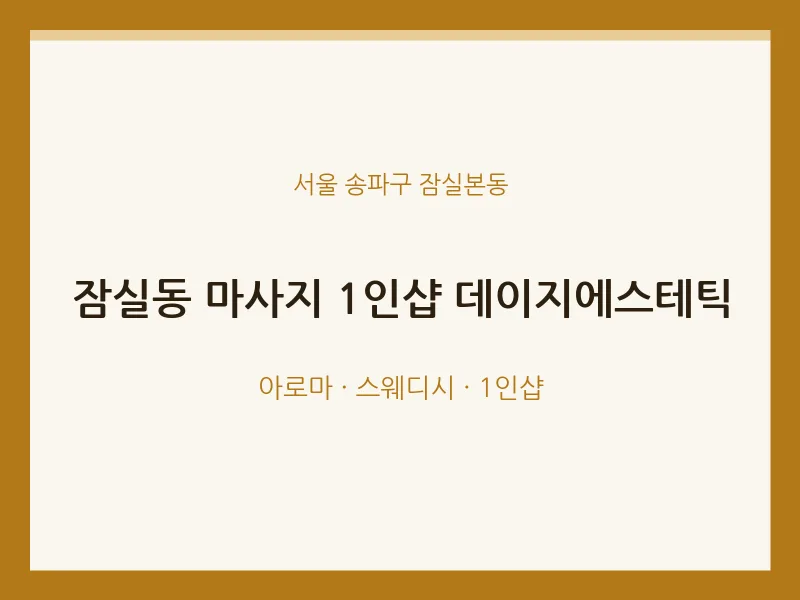 서울 송파구 잠실본동

잠실동 마사지 1인샵 데이지에스테틱

아로마 · 스웨디시 · 1인샵